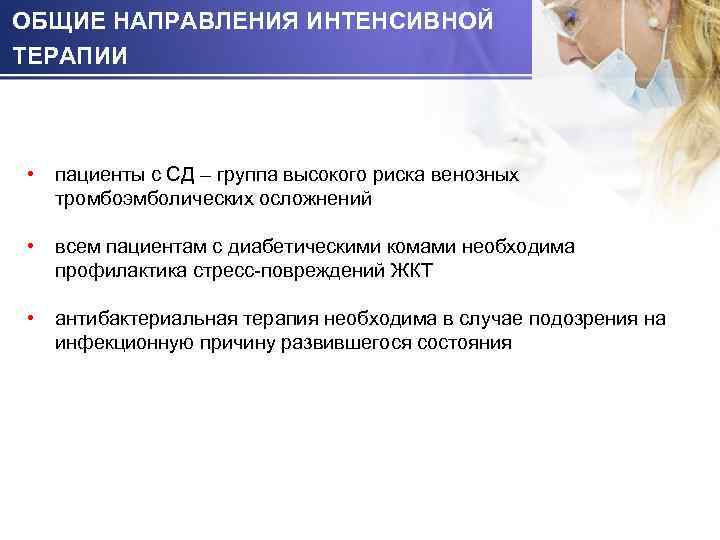 ОБЩИЕ НАПРАВЛЕНИЯ ИНТЕНСИВНОЙ ТЕРАПИИ

• пациенты с СД – группа высокого риска венозных тромбоэмболических осложнений

• всем пациентам с диабетическими комами необходима профилактика стресс-повреждений ЖКТ

• антибактериальная терапия необходима в случае подозрения на инфекционную причину развившегося состояния